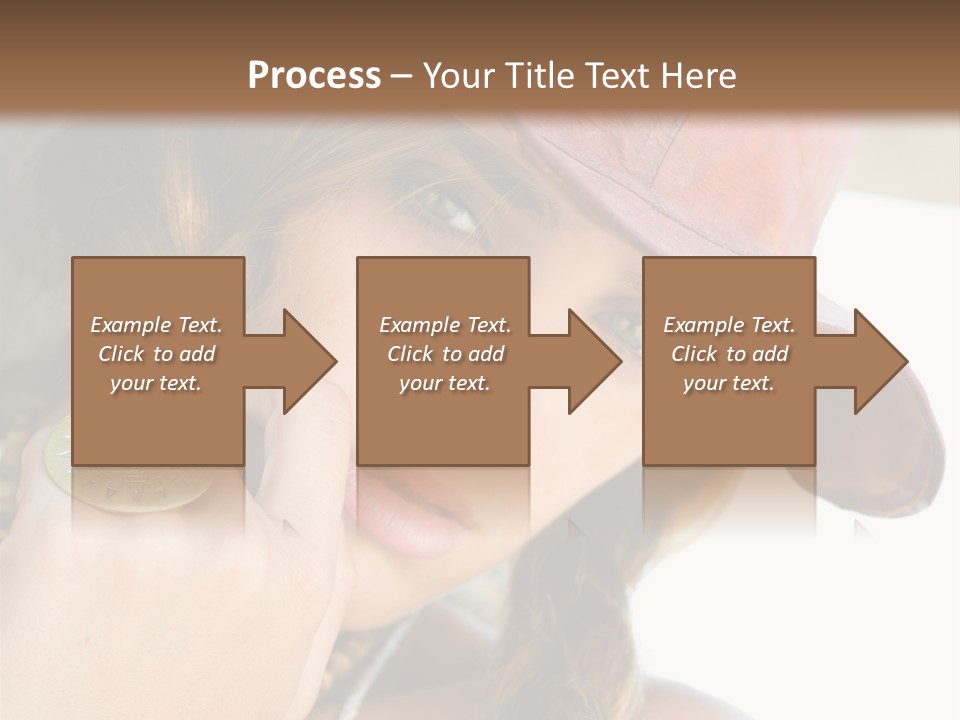 Process – Your Title Text Here

Example Text. Click to add your text.

Example Text. Click to add your text.

Example Text. Click to add your text.